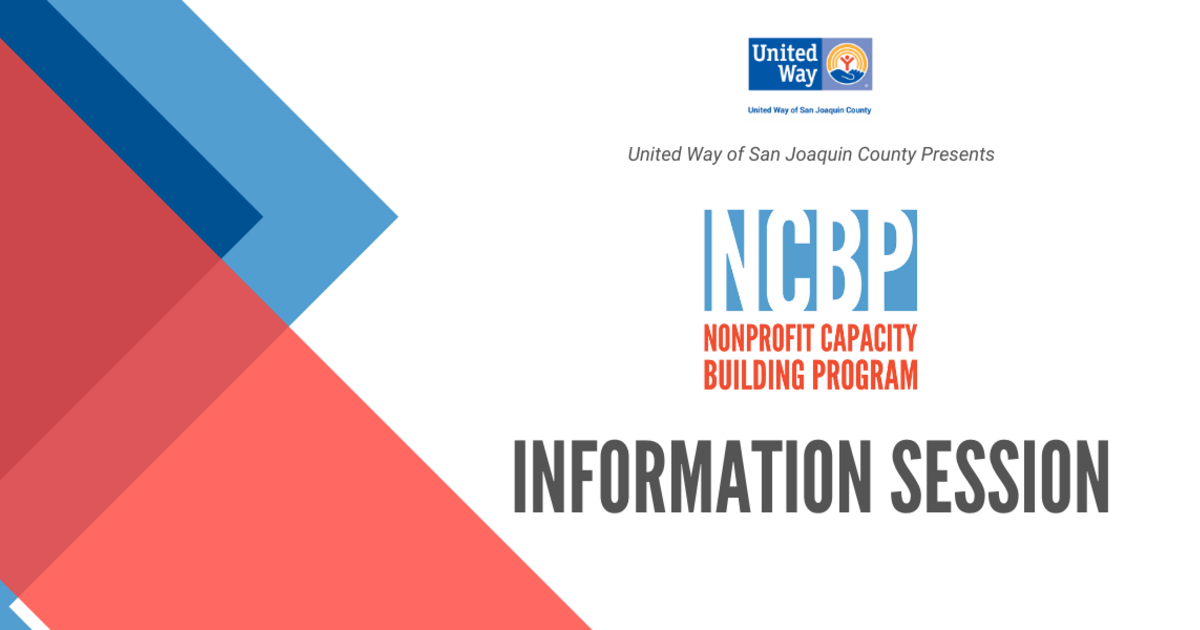 United Way

United Way of San Joaquin County

United Way of San Joaquin County Presents

NCBP

NONPROFIT CAPACITY BUILDING PROGRAM

INFORMATION SESSION